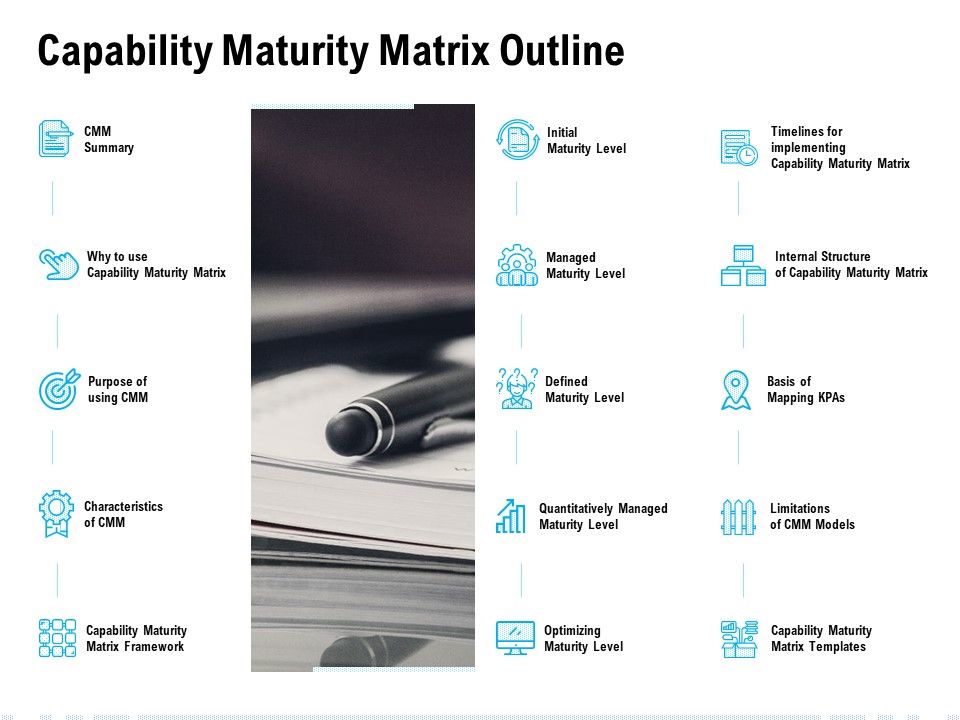 Capability Maturity Matrix Outline

CMM Summary

Why to use Capability Maturity Matrix

Purpose of using CMM

Characteristics of CMM

Capability Maturity Matrix Framework

Initial Maturity Level

Managed Maturity Level

Defined Maturity Level

Quantitatively Managed Maturity Level

Optimizing Maturity Level

Timelines for implementing Capability Maturity Matrix

Internal Structure of Capability Maturity Matrix

Basis of Mapping KPAs

Limitations of CMM Models

Capability Maturity Matrix Templates